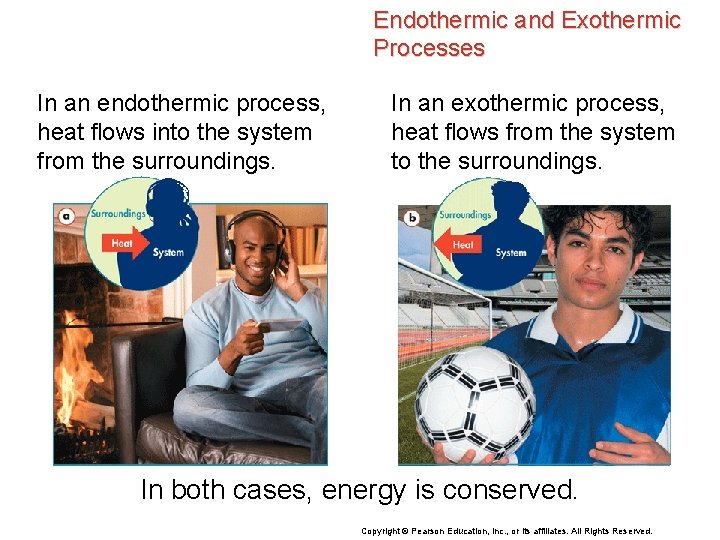 Endothermic and Exothermic Processes

In an endothermic process, heat flows into the system from the surroundings.

a

Surroundings

Heat

System

In an exothermic process, heat flows from the system to the surroundings.

b

Surroundings

Heat

System

In both cases, energy is conserved.

Copyright © Pearson Education, Inc., or its affiliates. All Rights Reserved.